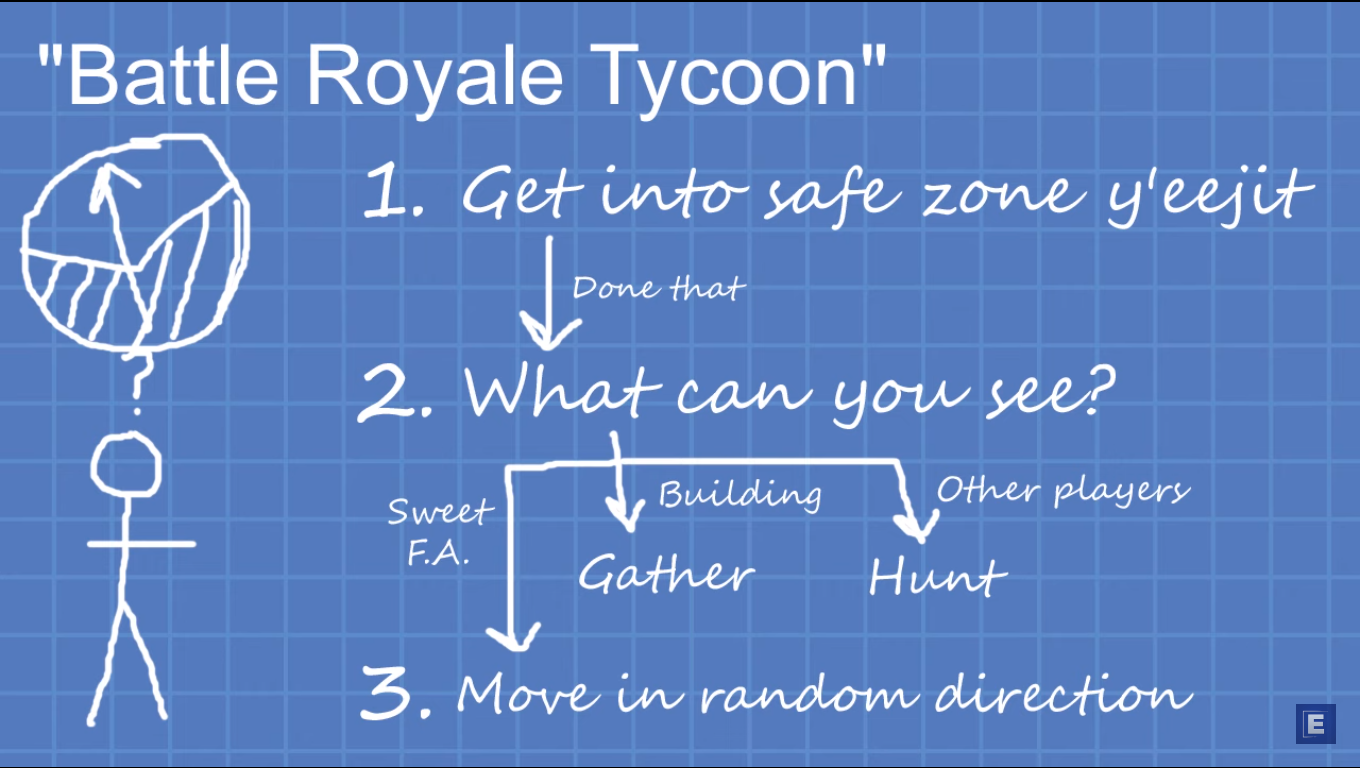 "Battle Royale Tycoon"

?

1. Get into safe zone y'eejit

Done that

2. What can you see?

Sweet F.A.

Building

Other players

Gather

Hunt

3. Move in random direction

E